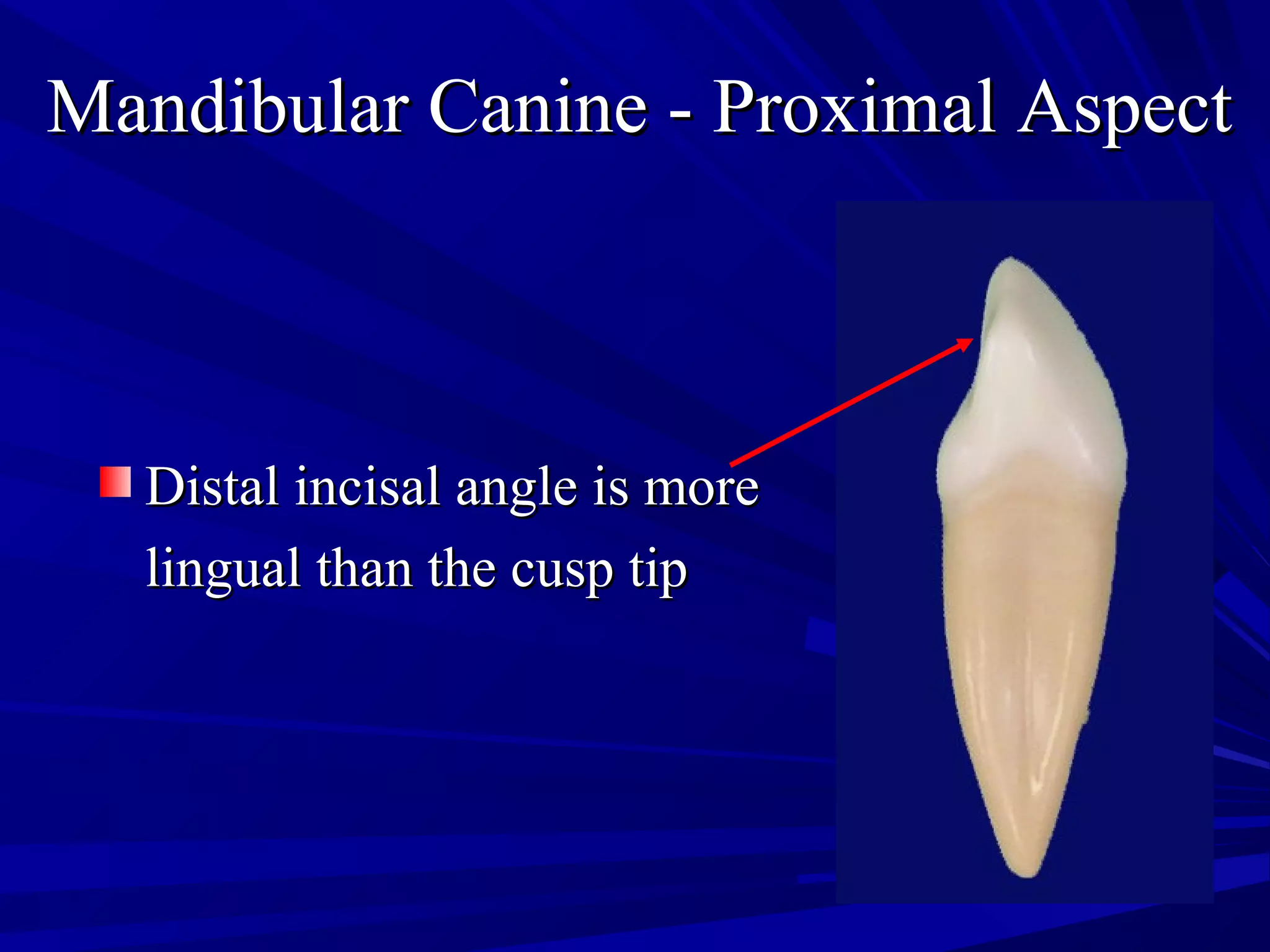 Mandibular Canine - Proximal Aspect

Distal incisal angle is more lingual than the cusp tip